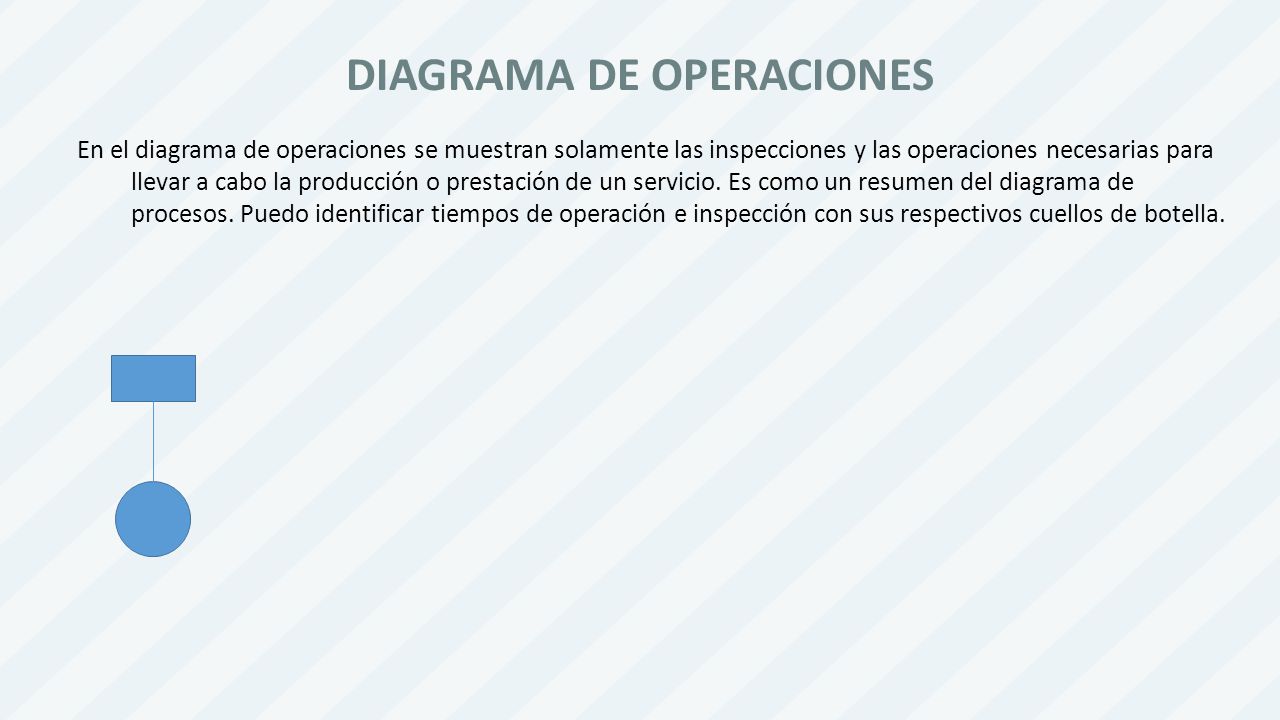 DIAGRAMA DE OPERACIONES

En el diagrama de operaciones se muestran solamente las inspecciones y las operaciones necesarias para llevar a cabo la producción o prestación de un servicio. Es como un resumen del diagrama de procesos. Puedo identificar tiempos de operación e inspección con sus respectivos cuellos de botella.